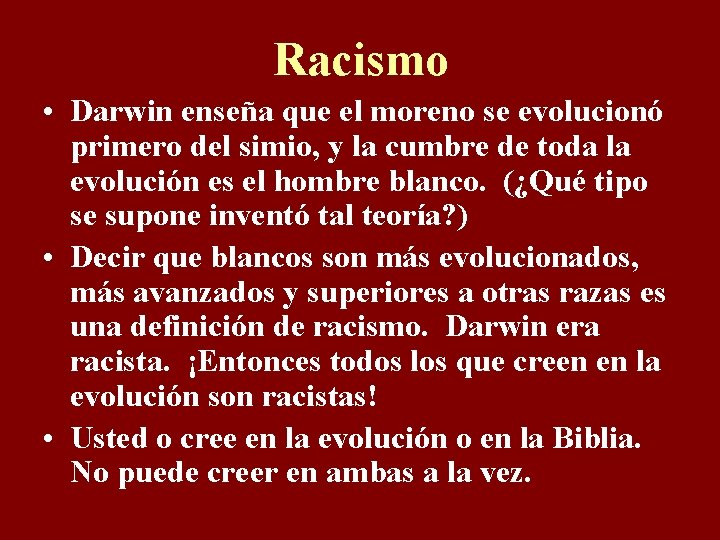 Racismo

• Darwin enseña que el moreno se evolucionó primero del simio, y la cumbre de toda la evolución es el hombre blanco. (¿Qué tipo se supone inventó tal teoría?)

• Decir que blancos son más evolucionados, más avanzados y superiores a otras razas es una definición de racismo. Darwin era racista. ¡Entonces todos los que creen en la evolución son racistas!

• Usted o cree en la evolución o en la Biblia. No puede creer en ambas a la vez.